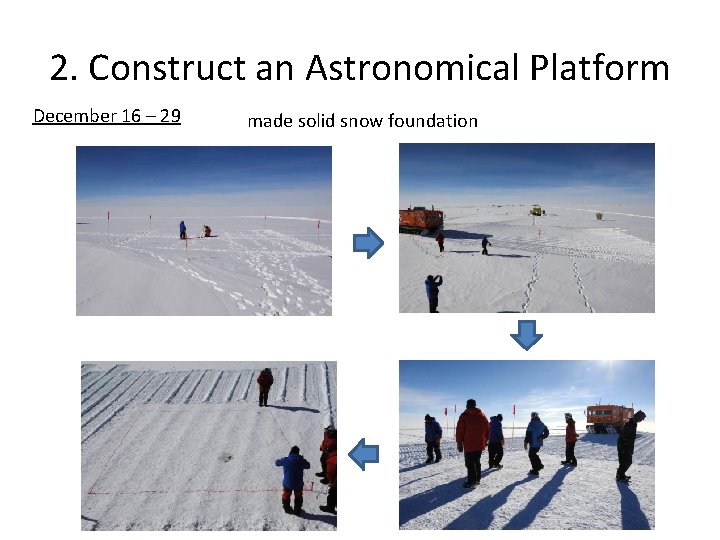 2. Construct an Astronomical Platform

December 16 – 29

made solid snow foundation